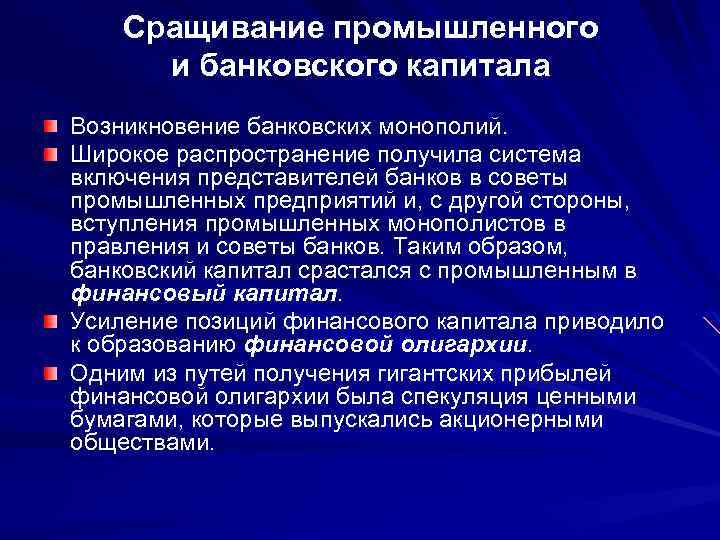 Сращивание промышленного и банковского капитала

Возникновение банковских монополий.

Широкое распространение получила система включения представителей банков в советы промышленных предприятий и, с другой стороны, вступления промышленных монополистов в правления и советы банков. Таким образом, банковский капитал срастался с промышленным в финансовый капитал.

Усиление позиций финансового капитала приводило к образованию финансовой олигархии.

Одним из путей получения гигантских прибылей финансовой олигархии была спекуляция ценными бумагами, которые выпускались акционерными обществами.